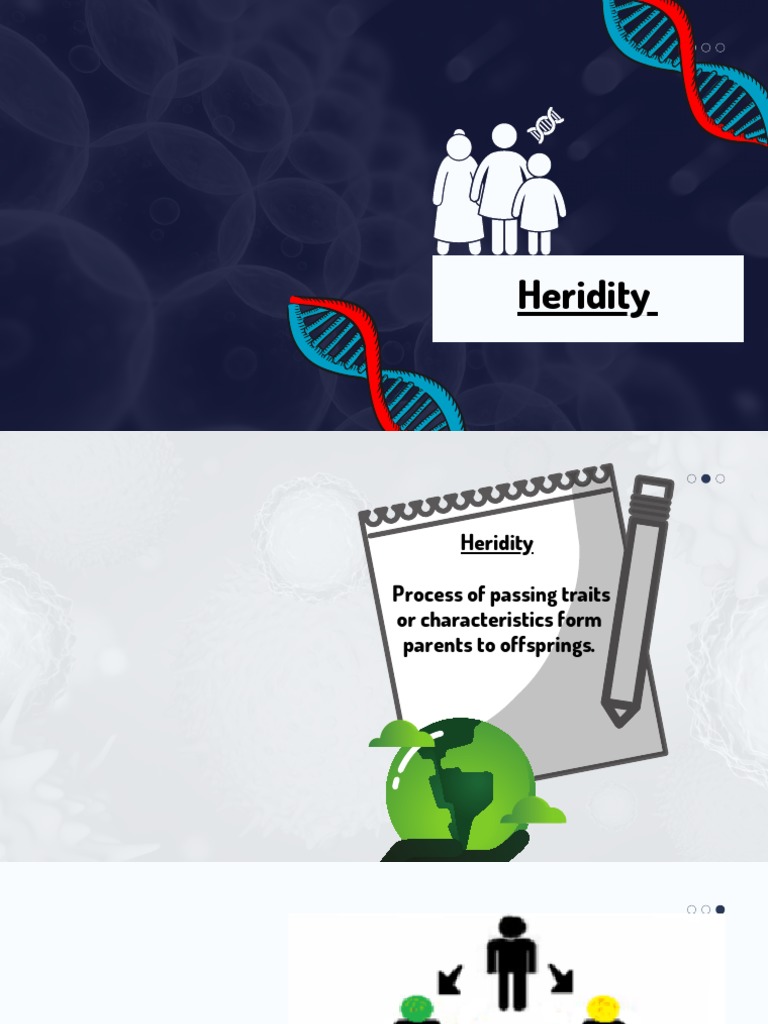 Heridity

Heridity

Process of passing traits or characteristics form parents to offsprings.